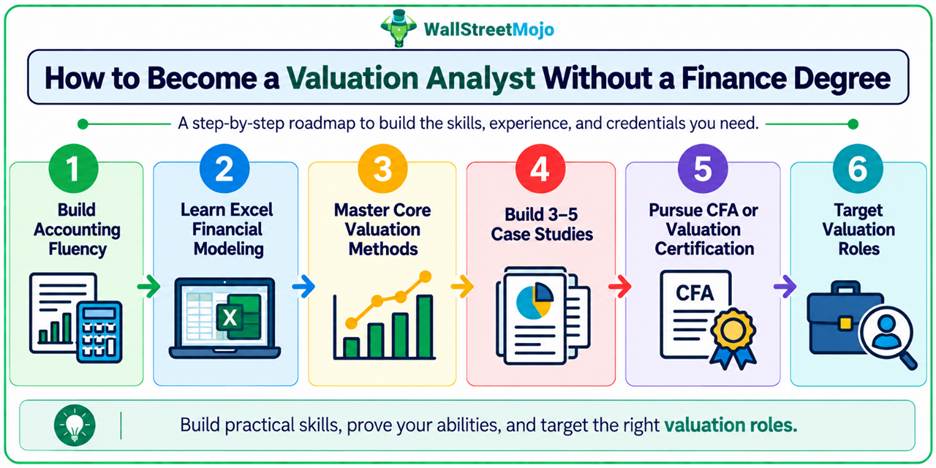 WallStreetMojo

How to Become a Valuation Analyst Without a Finance Degree

A step-by-step roadmap to build the skills, experience, and credentials you need.

1
Build Accounting Fluency

2
Learn Excel Financial Modeling

X

3
Master Core Valuation Methods

4
Build 3–5 Case Studies

5
Pursue CFA or Valuation Certification

CFA

6
Target Valuation Roles

Build practical skills, prove your abilities, and target the right valuation roles.